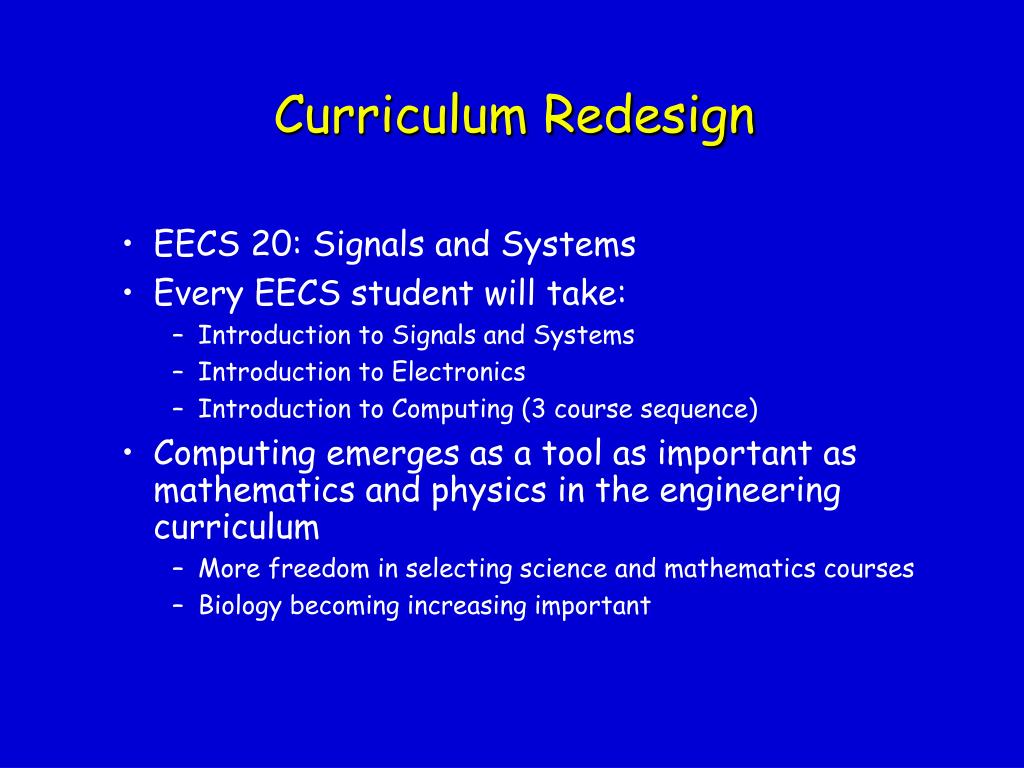 Curriculum Redesign

• EECS 20: Signals and Systems
• Every EECS student will take:
– Introduction to Signals and Systems
– Introduction to Electronics
– Introduction to Computing (3 course sequence)
• Computing emerges as a tool as important as mathematics and physics in the engineering curriculum
– More freedom in selecting science and mathematics courses
– Biology becoming increasing important